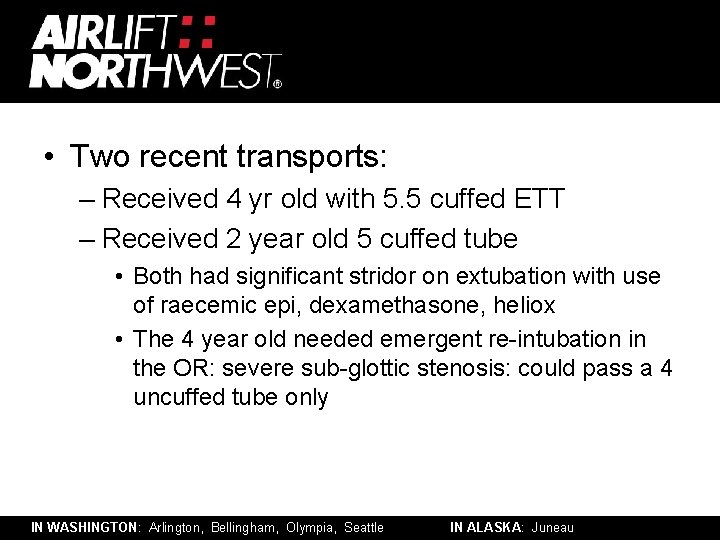 AIRLIFT NORTHWEST®

• Two recent transports:
– Received 4 yr old with 5.5 cuffed ETT
– Received 2 year old 5 cuffed tube
• Both had significant stridor on extubation with use of raecemic epi, dexamethasone, heliox
• The 4 year old needed emergent re-intubation in the OR: severe sub-glottic stenosis: could pass a 4 uncuffed tube only

IN WASHINGTON: Arlington, Bellingham, Olympia, Seattle IN ALASKA: Juneau